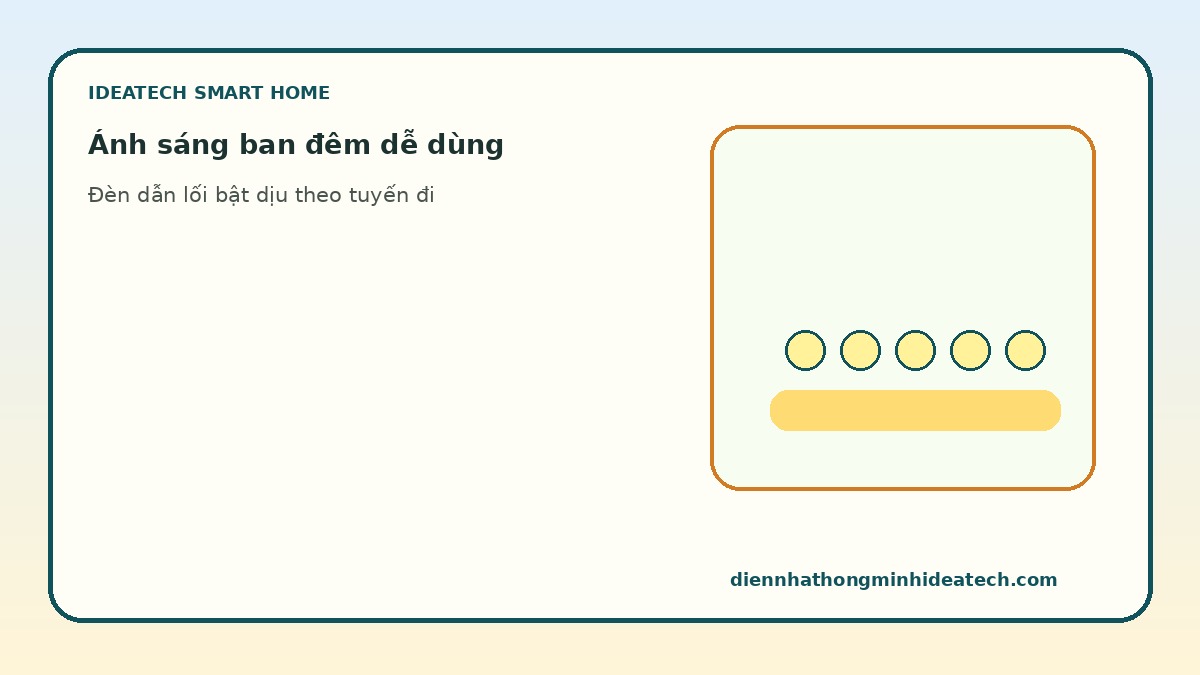 IDEATECH SMART HOME

Ánh sáng ban đêm dễ dùng

Đèn dẫn lối bật dịu theo tuyến đi

diennhathongminhideatech.com